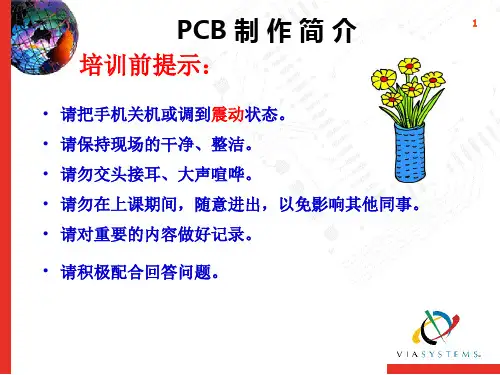 PCB 制 作 简 介

1

培训前提示：

• 请把手机关机或调到震动状态。
• 请保持现场的干净、整洁。
• 请勿交头接耳、大声喧哗。
• 请勿在上课期间，随意进出，以免影响其他同事。
• 请对重要的内容做好记录。
• 请积极配合回答问题。

VIASYSTEMS